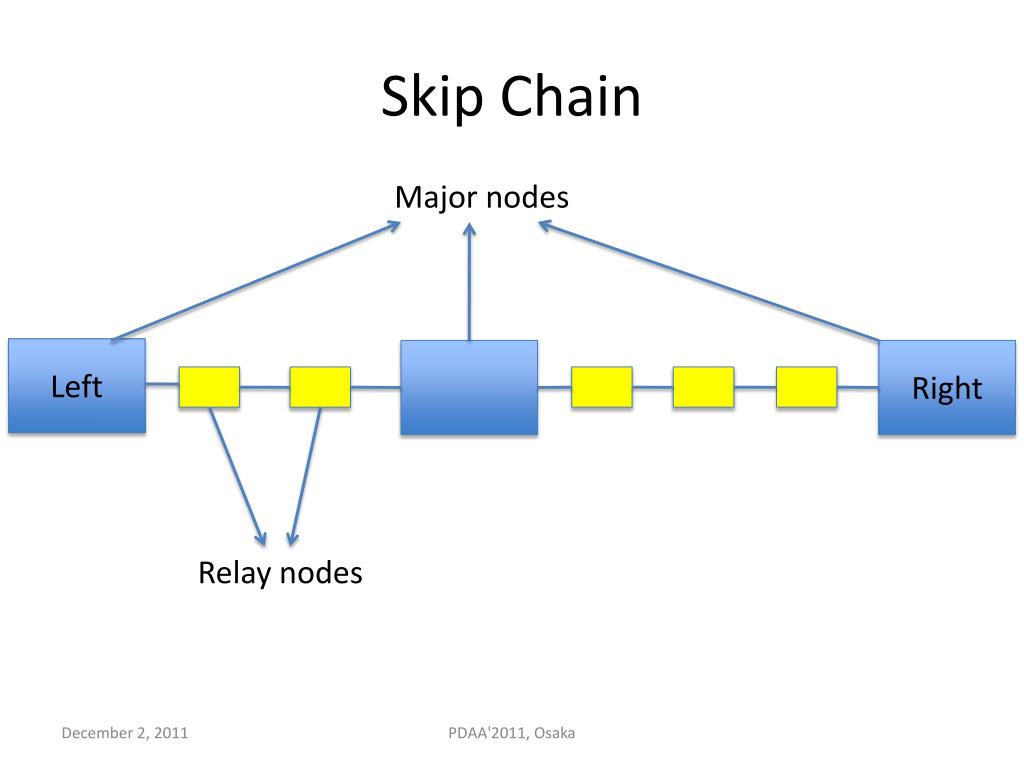 Skip Chain

Major nodes

Left

Right

Relay nodes

December 2, 2011

PDAA'2011, Osaka